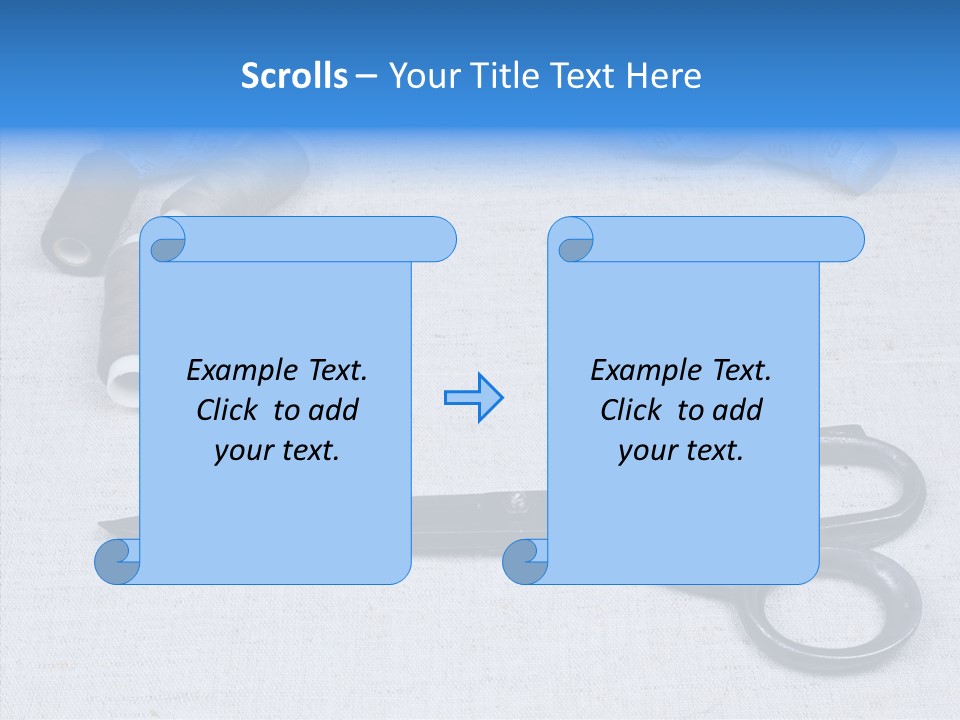 Scrolls – Your Title Text Here

Example Text. Click to add your text.

Example Text. Click to add your text.